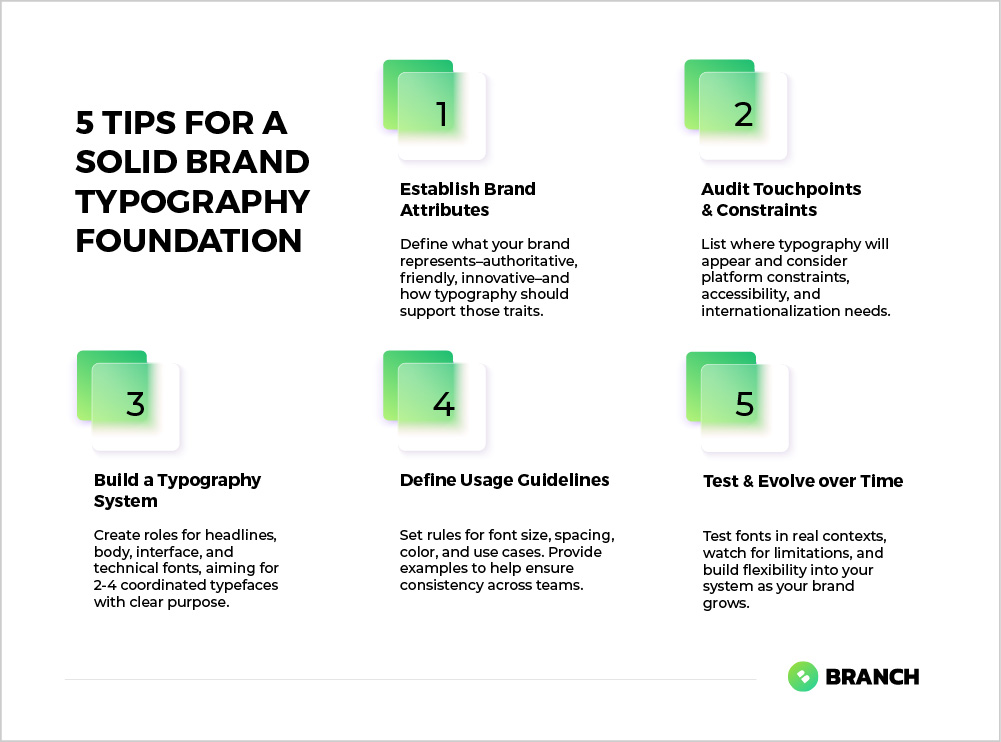 5 TIPS FOR A SOLID BRAND TYPOGRAPHY FOUNDATION

1

Establish Brand Attributes

Define what your brand represents–authoritative, friendly, innovative–and how typography should support those traits.

2

Audit Touchpoints & Constraints

List where typography will appear and consider platform constraints, accessibility, and internationalization needs.

3

Build a Typography System

Create roles for headlines, body, interface, and technical fonts, aiming for 2-4 coordinated typefaces with clear purpose.

4

Define Usage Guidelines

Set rules for font size, spacing, color, and use cases. Provide examples to help ensure consistency across teams.

5

Test & Evolve over Time

Test fonts in real contexts, watch for limitations, and build flexibility into your system as your brand grows.

BRANCH